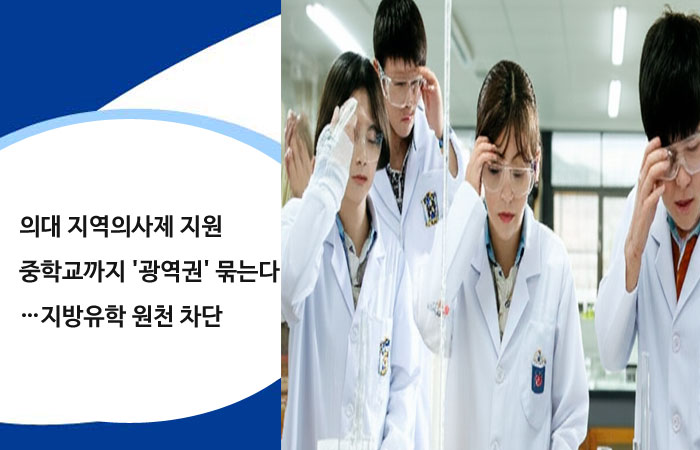 의대 지역의사제 지원
중학교까지 '광역권' 묶는다
…지방유학 원천 차단